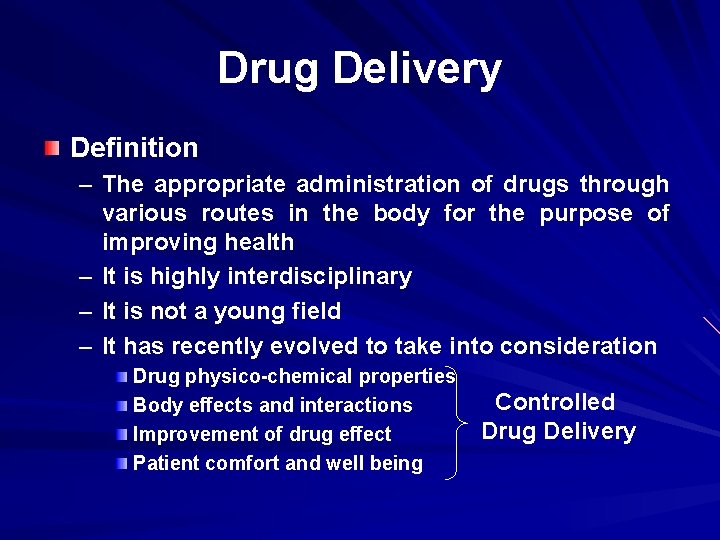 Drug Delivery

Definition

– The appropriate administration of drugs through various routes in the body for the purpose of improving health

– It is highly interdisciplinary

– It is not a young field

– It has recently evolved to take into consideration

Drug physico-chemical properties

Body effects and interactions

Improvement of drug effect

Patient comfort and well being

Controlled Drug Delivery